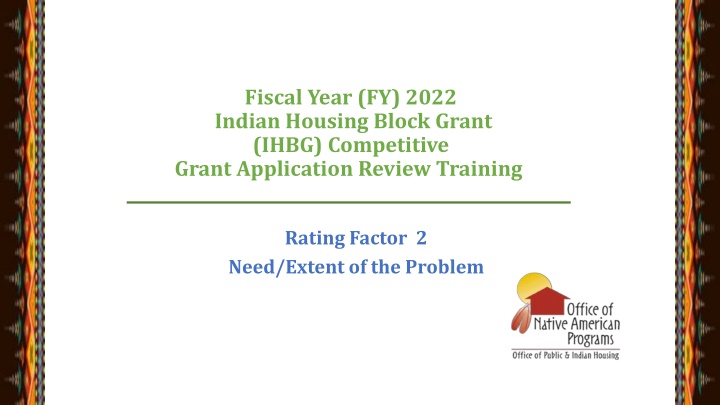 Fiscal Year (FY) 2022
Indian Housing Block Grant
(IHBG) Competitive
Grant Application Review Training

Rating Factor 2
Need/Extent of the Problem

Office of
Native American
Programs
Office of Public & Indian Housing